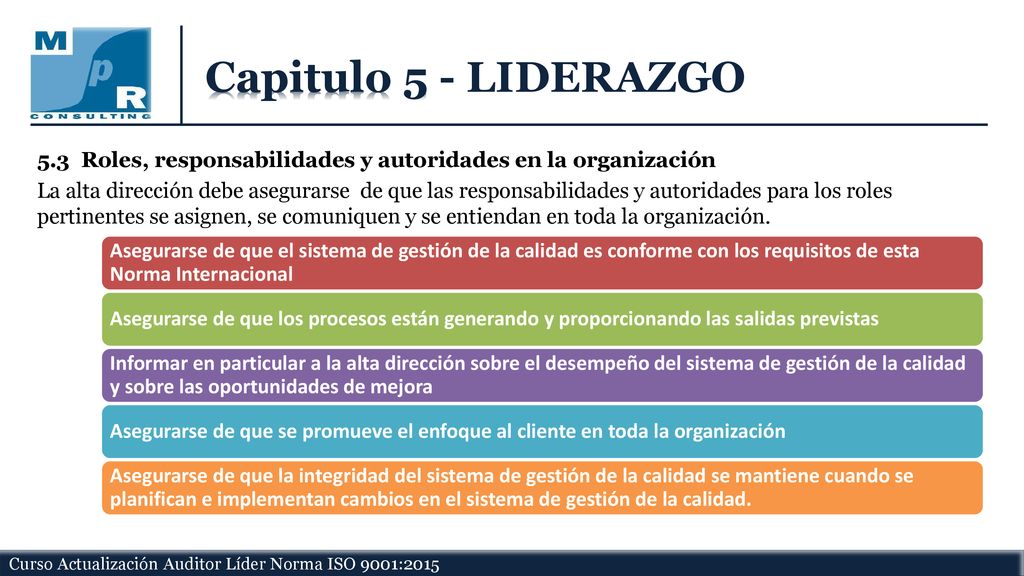 M
p
R
CONSULTING

Capitulo 5 - LIDERAZGO

5.3 Roles, responsabilidades y autoridades en la organización

La alta dirección debe asegurarse de que las responsabilidades y autoridades para los roles pertinentes se asignen, se comuniquen y se entiendan en toda la organización.

Asegurarse de que el sistema de gestión de la calidad es conforme con los requisitos de esta Norma Internacional

Asegurarse de que los procesos están generando y proporcionando las salidas previstas

Informar en particular a la alta dirección sobre el desempeño del sistema de gestión de la calidad y sobre las oportunidades de mejora

Asegurarse de que se promueve el enfoque al cliente en toda la organización

Asegurarse de que la integridad del sistema de gestión de la calidad se mantiene cuando se planifican e implementan cambios en el sistema de gestión de la calidad.

Curso Actualización Auditor Líder Norma ISO 9001:2015